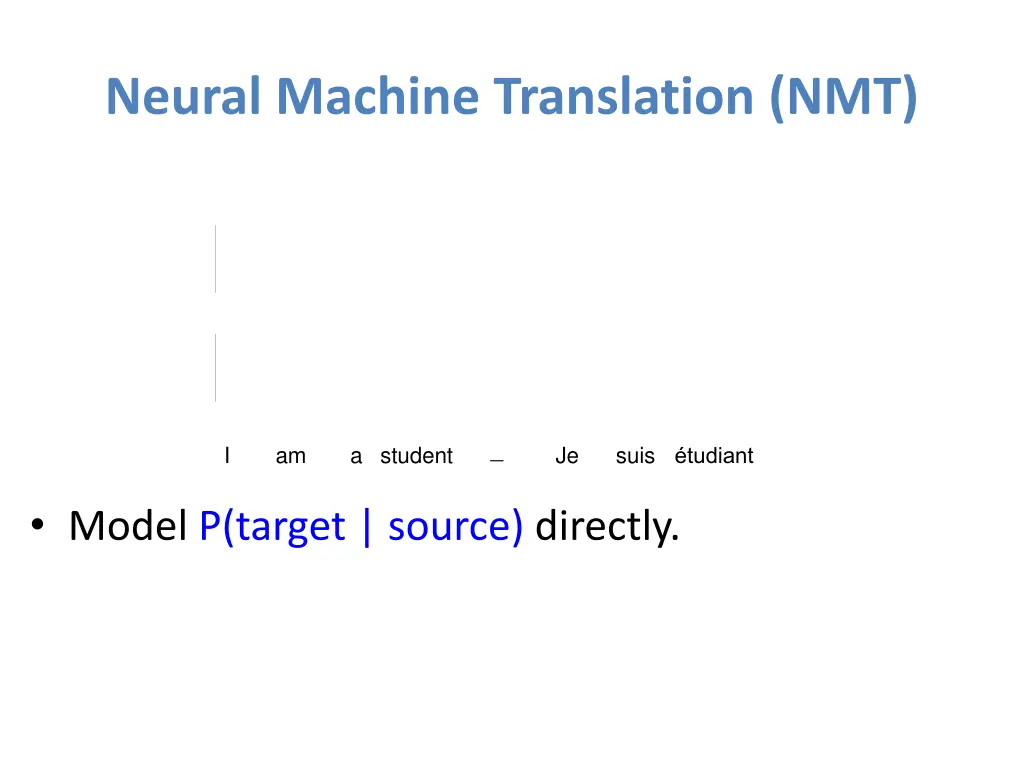 Neural Machine Translation (NMT)

I am a student _ Je suis étudiant

• Model P(target | source) directly.